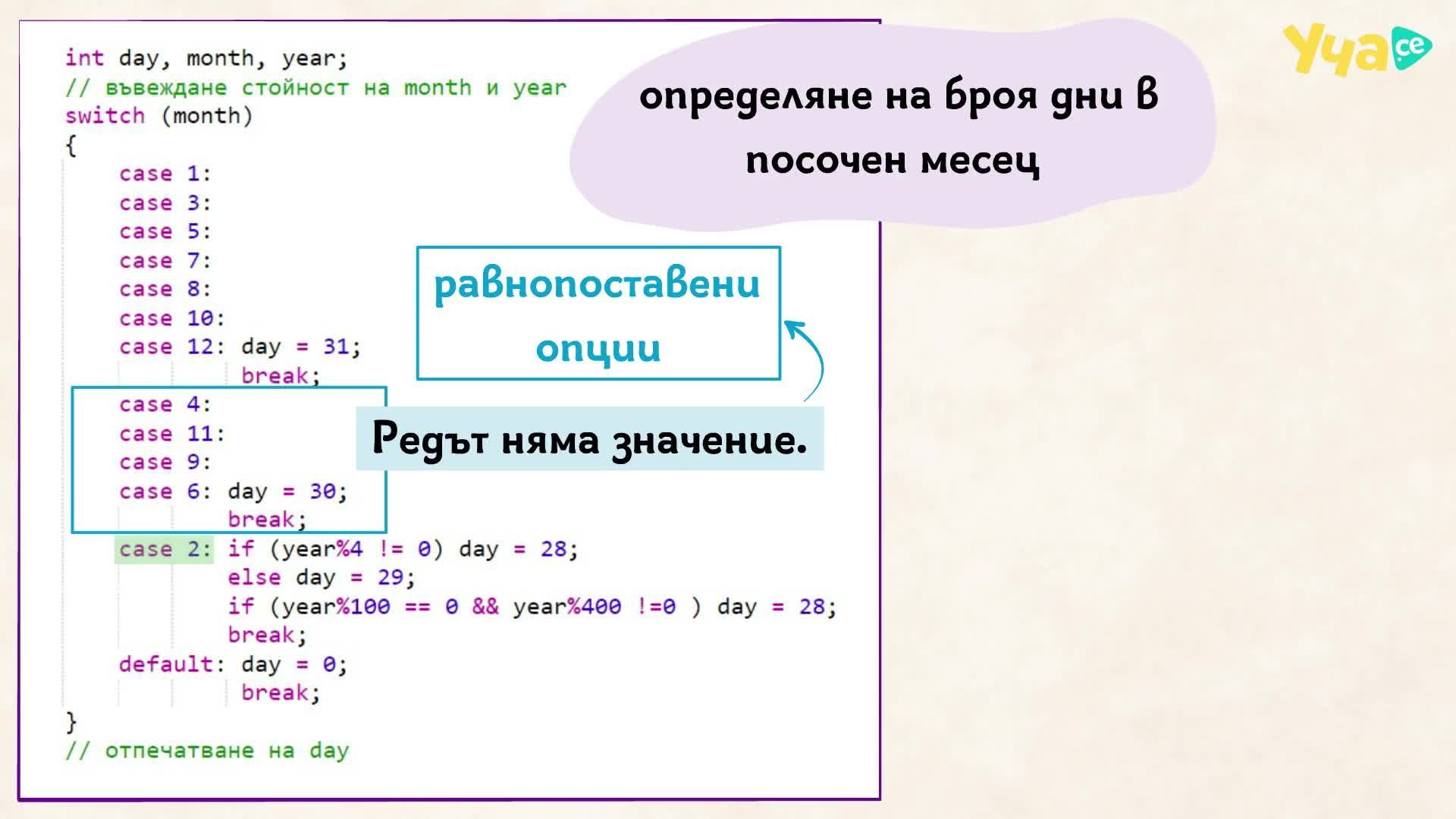 int day, month, year;
// въвеждане стойност на month и year
switch (month)
{
case 1:
case 3:
case 5:
case 7:
case 8:
case 10:
case 12: day = 31;
break;
case 4:
case 11:
case 9:
case 6: day = 30;
break;
case 2: if (year%4 != 0) day = 28;
else day = 29;
if (year%100 == 0 && year%400 !=0 ) day = 28;
break;
default: day = 0;
break;
}
// отпечатване на day

определяне на броя дни в посочен месец

равнопоставени опции

Редът няма значение.

Уча.се